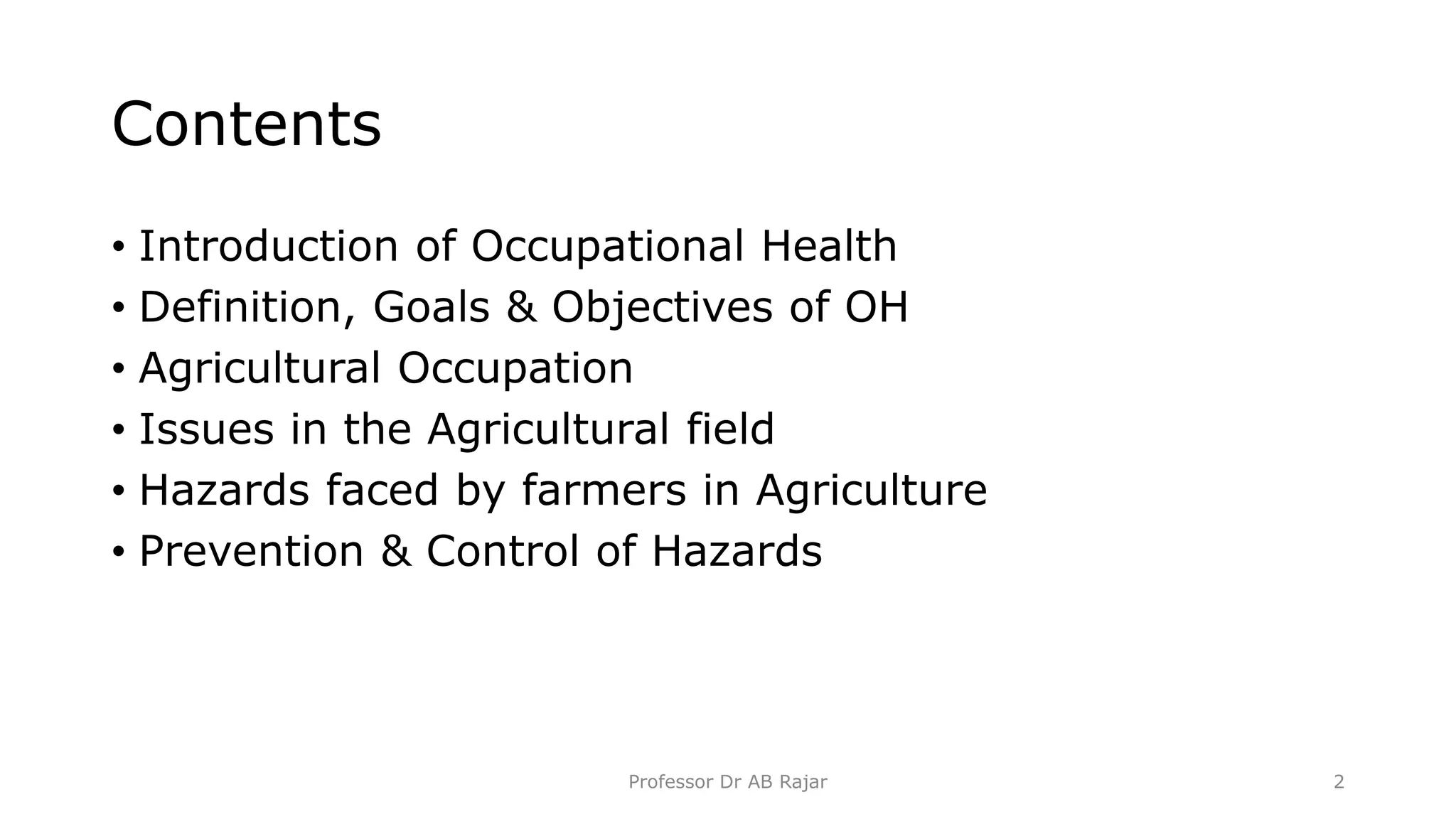 Contents

• Introduction of Occupational Health
• Definition, Goals & Objectives of OH
• Agricultural Occupation
• Issues in the Agricultural field
• Hazards faced by farmers in Agriculture
• Prevention & Control of Hazards

Professor Dr AB Rajar

2